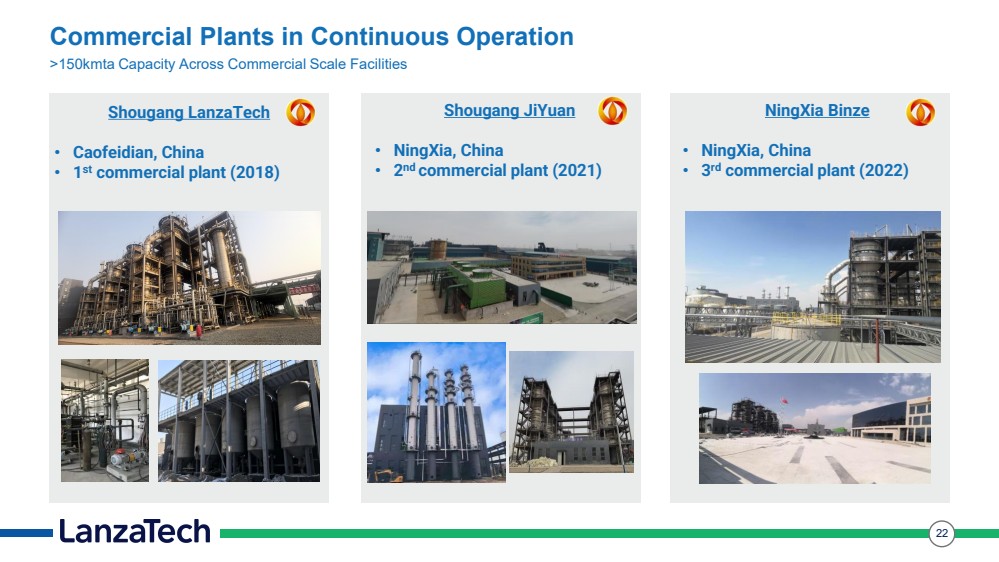 Commercial Plants in Continuous Operation
>150kmta Capacity Across Commercial Scale Facilities

Shougang LanzaTech
• Caofeidian, China
• 1$^{st}$ commercial plant (2018)

Shougang JiYuan
• NingXia, China
• 2$^{nd}$ commercial plant (2021)

NingXia Binze
• NingXia, China
• 3$^{rd}$ commercial plant (2022)

LanzaTech

22